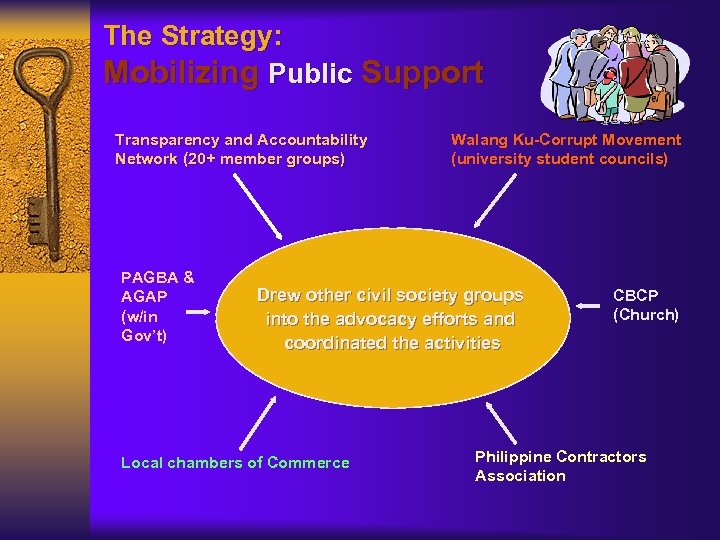 The Strategy:
Mobilizing Public Support

Transparency and Accountability Network (20+ member groups)

Walang Ku-Corrupt Movement (university student councils)

PAGBA & AGAP (w/in Gov't)

Drew other civil society groups into the advocacy efforts and coordinated the activities

CBCP (Church)

Local chambers of Commerce

Philippine Contractors Association